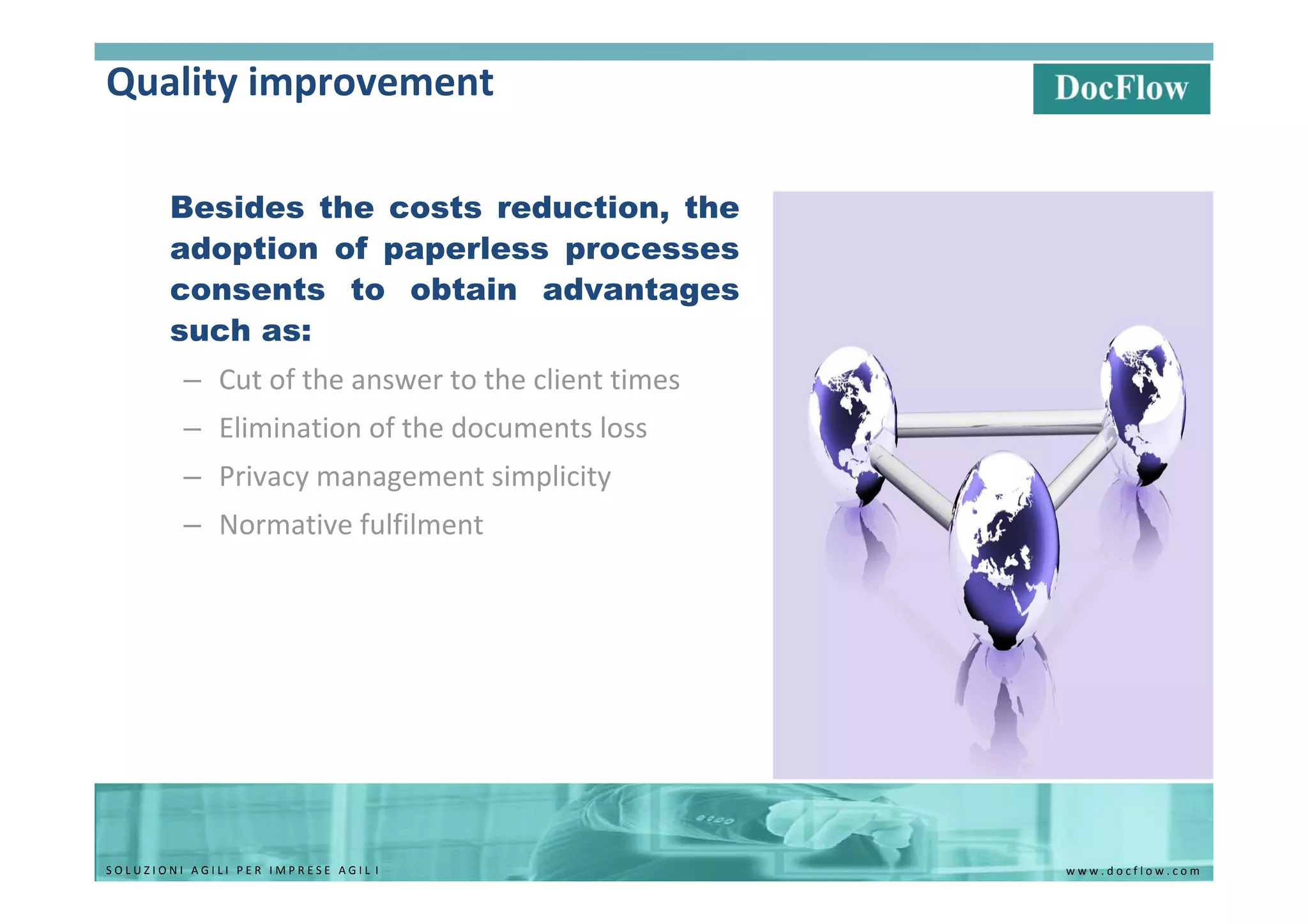 Quality improvement

DocFlow

Besides the costs reduction, the adoption of paperless processes consents to obtain advantages such as:

– Cut of the answer to the client times

– Elimination of the documents loss

– Privacy management simplicity

– Normative fulfilment

SOLUZIONI AGILI PER IMPRESE AGILI

www.docflow.com